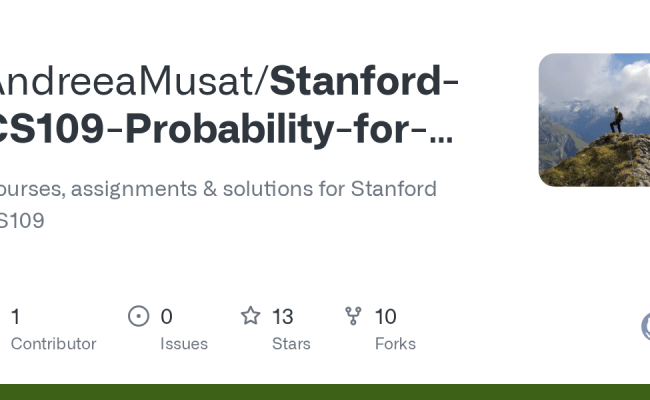 AndreeaMusat/Stanford-CS109-Probability-for-...

ourses, assignments & solutions for Stanford S109

1
Contributor

0
Issues

13
Stars

10
Forks